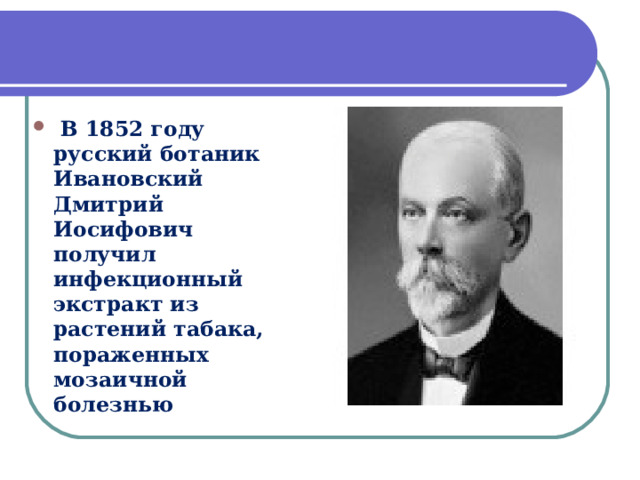 В 1852 году русский ботаник Ивановский Дмитрий Иосифович получил инфекционный экстракт из растений табака, пораженных мозаичной болезнью